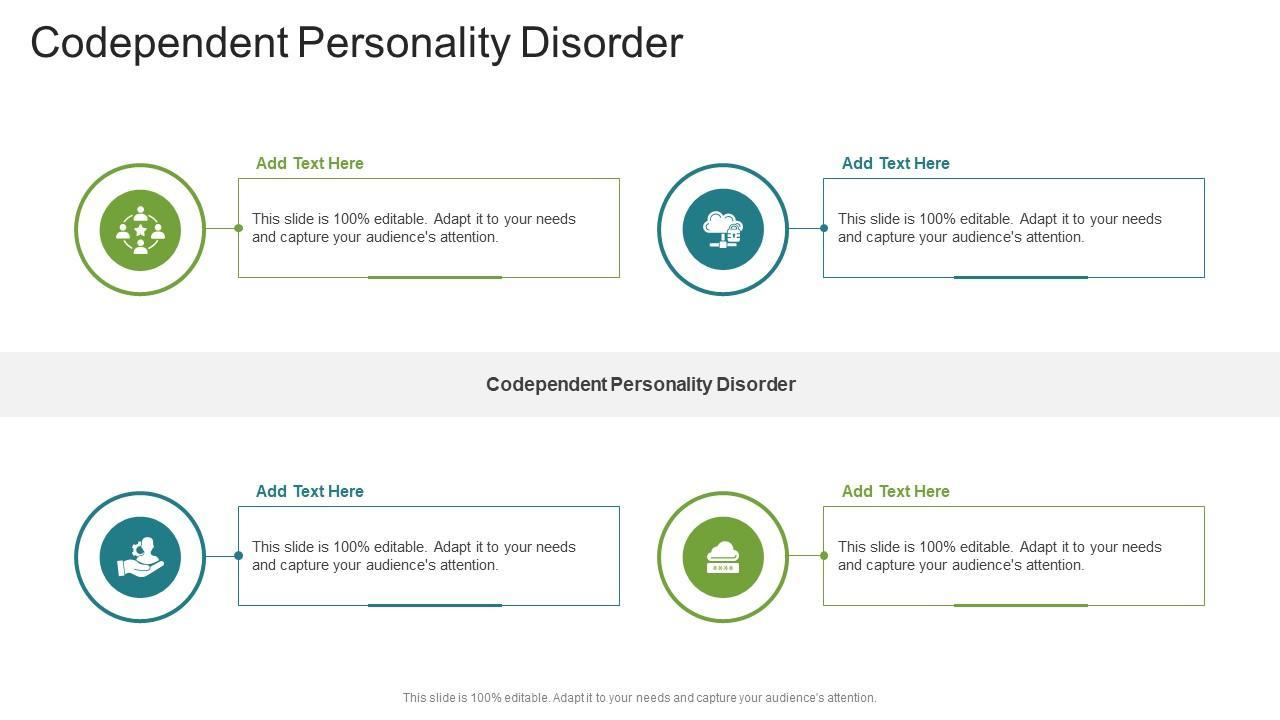 Codependent Personality Disorder

Add Text Here

This slide is 100% editable. Adapt it to your needs and capture your audience's attention.

Add Text Here

This slide is 100% editable. Adapt it to your needs and capture your audience's attention.

Codependent Personality Disorder

Add Text Here

This slide is 100% editable. Adapt it to your needs and capture your audience's attention.

Add Text Here

This slide is 100% editable. Adapt it to your needs and capture your audience's attention.

This slide is 100% editable. Adapt it to your needs and capture your audience's attention.